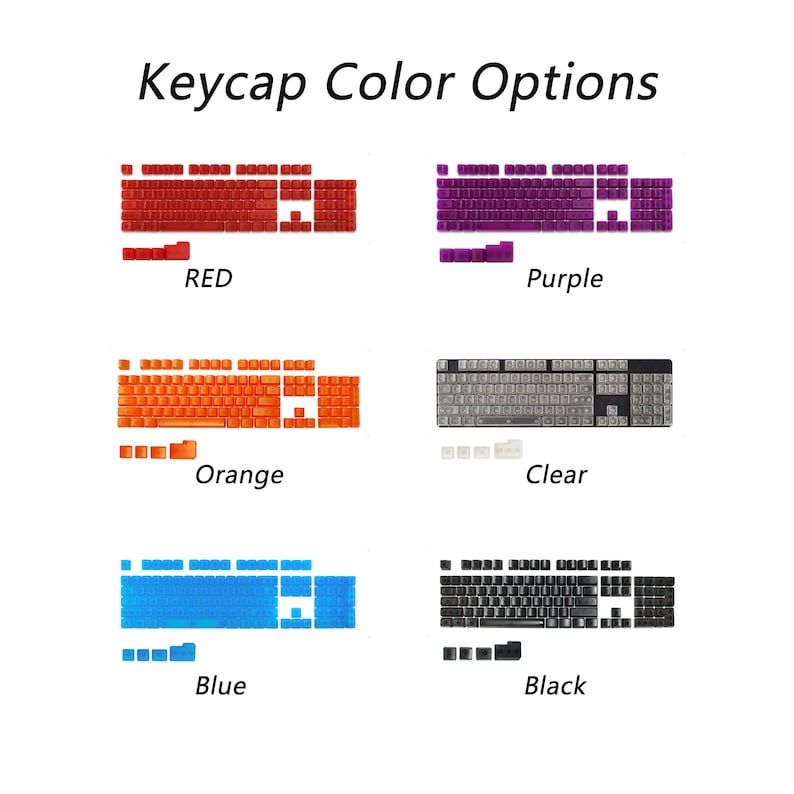 Keycap Color Options

RED

Purple

Orange

Clear

Blue

Black